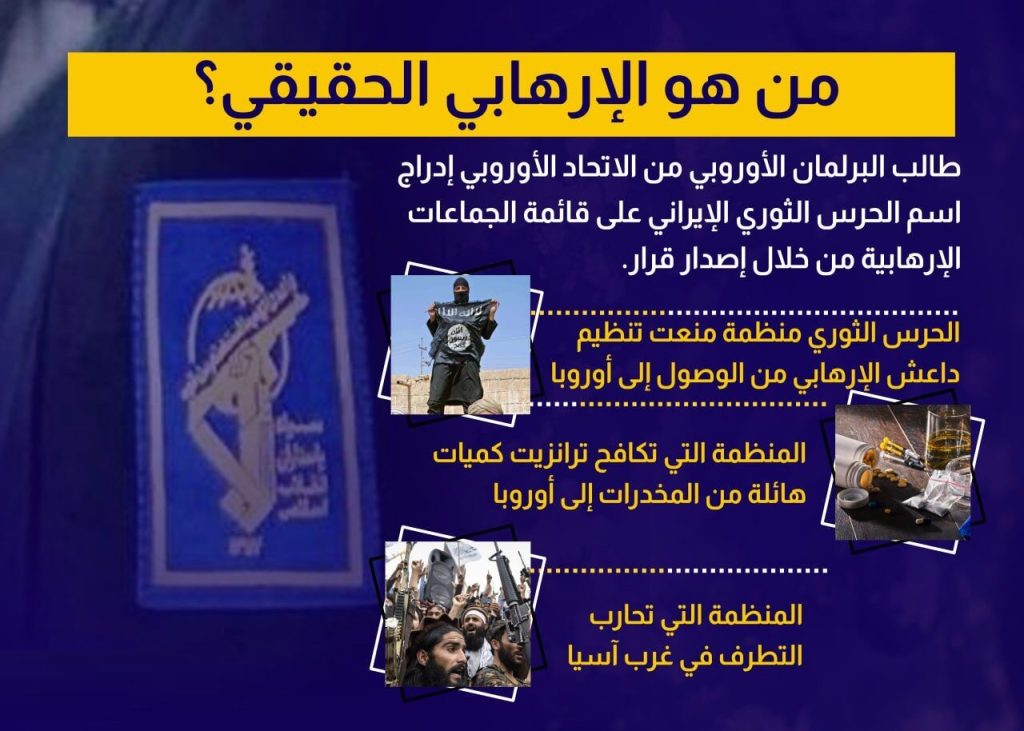 من هو الإرهابي الحقيقي؟

طالب البرلمان الأوروبي من الاتحاد الأوروبي إدراج اسم الحرس الثوري الإيراني على قائمة الجماعات الإرهابية من خلال إصدار قرار.

الحرس الثوري منظمة منعت تنظيم داعش الإرهابي من الوصول إلى أوروبا

المنظمة التي تكافح ترانزيت كميات هائلة من المخدرات إلى أوروبا

المنظمة التي تحارب التطرف في غرب آسيا